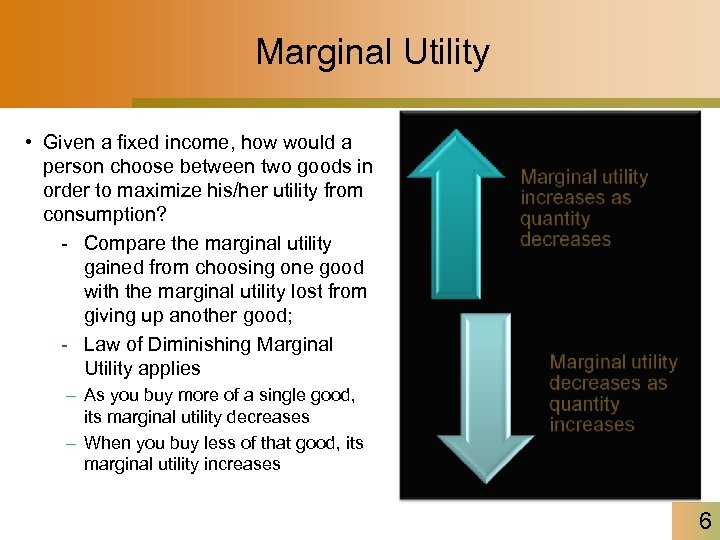 Marginal Utility

• Given a fixed income, how would a person choose between two goods in order to maximize his/her utility from consumption?

- Compare the marginal utility gained from choosing one good with the marginal utility lost from giving up another good;

- Law of Diminishing Marginal Utility applies

– As you buy more of a single good, its marginal utility decreases

– When you buy less of that good, its marginal utility increases

Marginal utility increases as quantity decreases

Marginal utility decreases as quantity increases

6